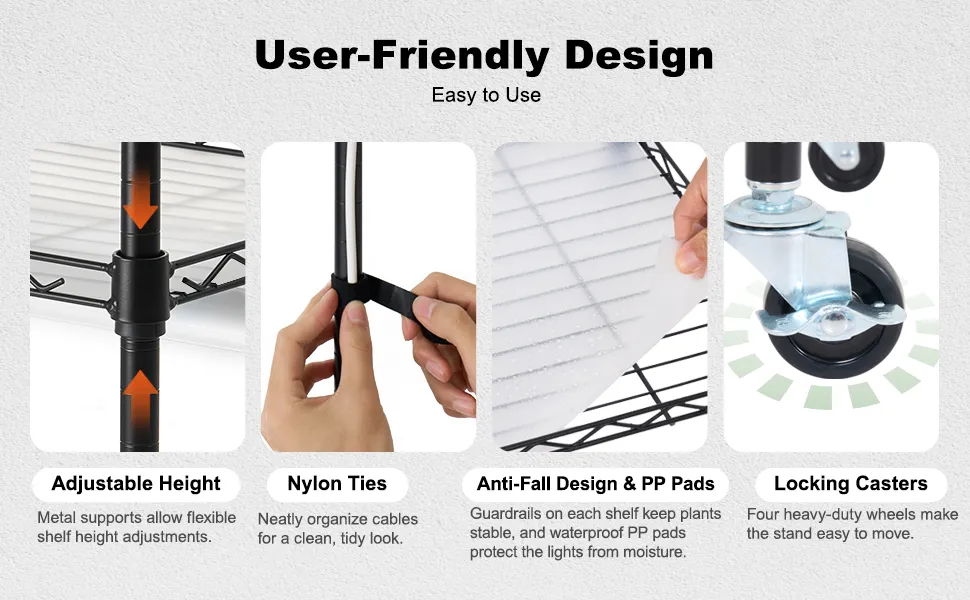 User-Friendly Design

Easy to Use

Adjustable Height

Metal supports allow flexible shelf height adjustments.

Nylon Ties

Neatly organize cables for a clean, tidy look.

Anti-Fall Design & PP Pads

Guardrails on each shelf keep plants stable, and waterproof PP pads protect the lights from moisture.

Locking Casters

Four heavy-duty wheels make the stand easy to move.